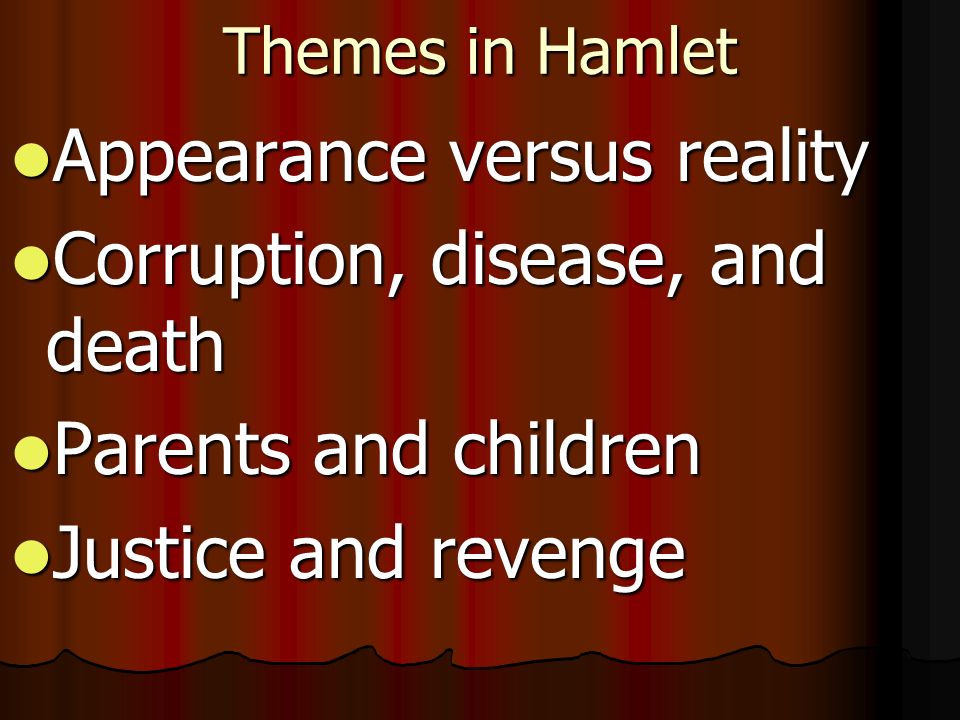 Themes in Hamlet

- Appearance versus reality
- Corruption, disease, and death
- Parents and children
- Justice and revenge